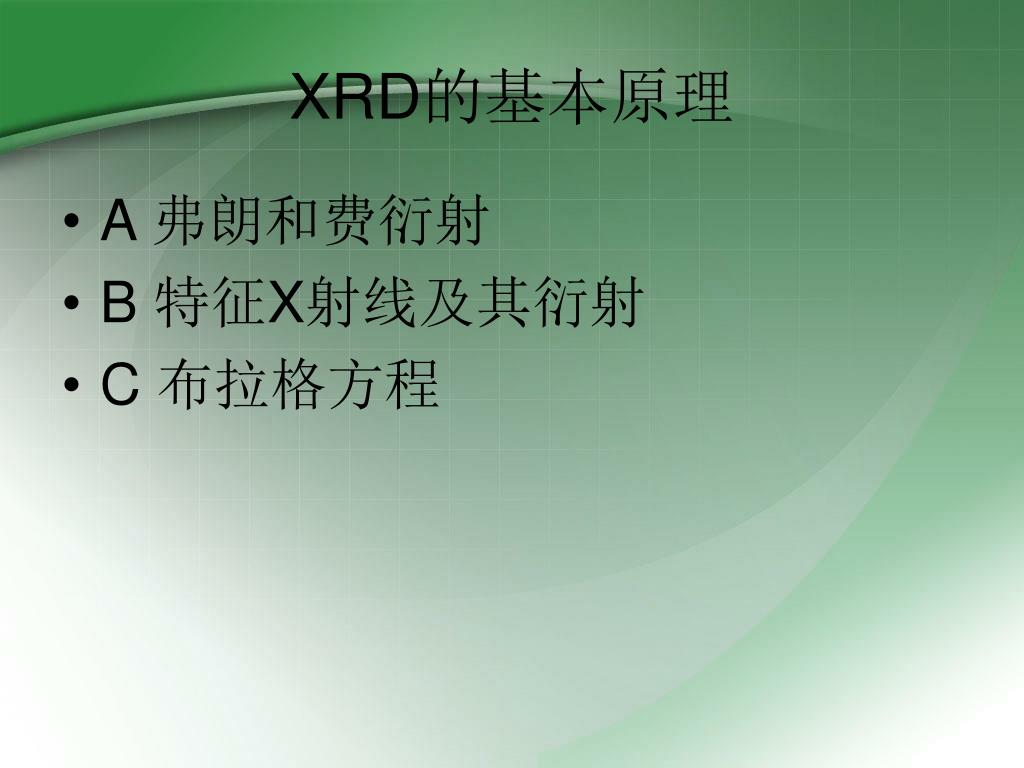 XRD的基本原理

• A 弗朗和费衍射
• B 特征X射线及其衍射
• C 布拉格方程